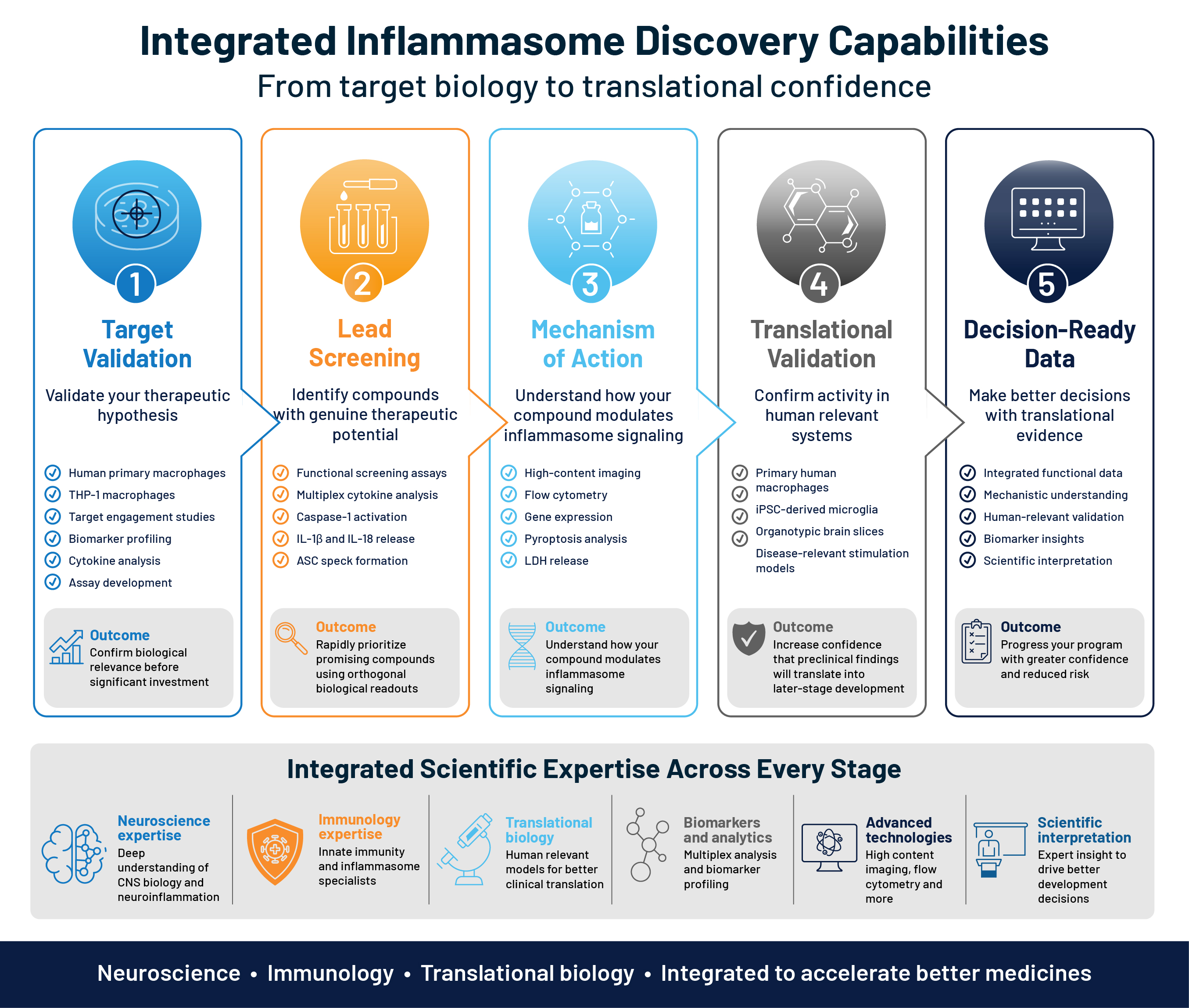 Integrated Inflammasome Discovery Capabilities

From target biology to translational confidence

1

Target Validation

Validate your therapeutic hypothesis

Human primary macrophages
THP-1 macrophages
Target engagement studies
Biomarker profiling
Cytokine analysis
Assay development

Outcome
Confirm biological relevance before significant investment

2

Lead Screening

Identify compounds with genuine therapeutic potential

Functional screening assays
Multiplex cytokine analysis
Caspase-1 activation
IL-1β and IL-18 release
ASC speck formation

Outcome
Rapidly prioritize promising compounds using orthogonal biological readouts

3

Mechanism of Action

Understand how your compound modulates inflammasome signaling

High-content imaging
Flow cytometry
Gene expression
Pyroptosis analysis
LDH release

Outcome
Understand how your compound modulates inflammasome signaling

4

Translational Validation

Confirm activity in human relevant systems

Primary human macrophages
iPSC-derived microglia
Organotypic brain slices
Disease-relevant stimulation models

Outcome
Increase confidence that preclinical findings will translate into later-stage development

5

Decision-Ready Data

Make better decisions with translational evidence

Integrated functional data
Mechanistic understanding
Human-relevant validation
Biomarker insights
Scientific interpretation

Outcome
Progress your program with greater confidence and reduced risk

Integrated Scientific Expertise Across Every Stage

Neuroscience expertise
Deep understanding of CNS biology and neuroinflammation

Immunology expertise
Innate immunity and inflammasome specialists

Translational biology
Human relevant models for better clinical translation

Biomarkers and analytics
Multiplex analysis and biomarker profiling

Advanced technologies
High content imaging, flow cytometry and more

Scientific interpretation
Expert insight to drive better development decisions

Neuroscience • Immunology • Translational biology • Integrated to accelerate better medicines